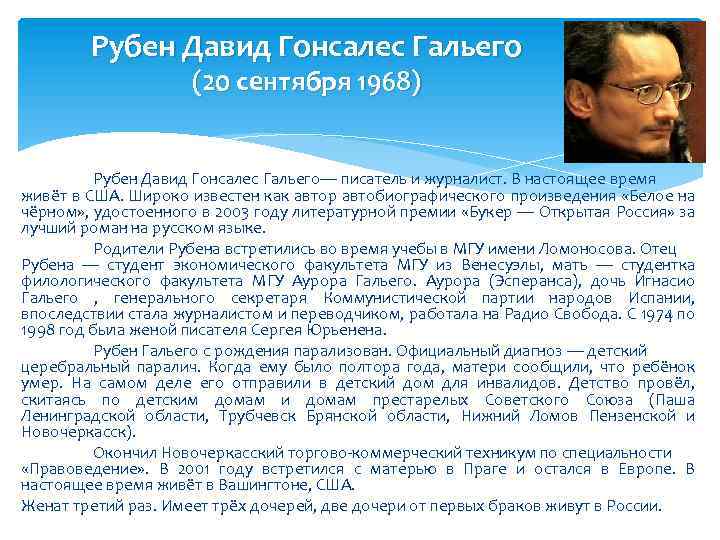 Рубен Давид Гонсалес Гальего
(20 сентября 1968)

Рубен Давид Гонсалес Гальего— писатель и журналист. В настоящее время живёт в США. Широко известен как автор автобиографического произведения «Белое на чёрном», удостоенного в 2003 году литературной премии «Букер — Открытая Россия» за лучший роман на русском языке.

Родители Рубена встретились во время учебы в МГУ имени Ломоносова. Отец Рубена — студент экономического факультета МГУ из Венесуэлы, мать — студентка филологического факультета МГУ Аурора Гальего. Аурора (Эсперанса), дочь Игнасио Гальего , генерального секретаря Коммунистической партии народов Испании, впоследствии стала журналистом и переводчиком, работала на Радио Свобода. С 1974 по 1998 год была женой писателя Сергея Юрьенена.

Рубен Гальего с рождения парализован. Официальный диагноз — детский церебральный паралич. Когда ему было полтора года, матери сообщили, что ребёнок умер. На самом деле его отправили в детский дом для инвалидов. Детство провёл, скитаясь по детским домам и домам престарелых Советского Союза (Паша Ленинградской области, Трубчевск Брянской области, Нижний Ломов Пензенской и Новочеркасск).

Окончил Новочеркасский торгово-коммерческий техникум по специальности «Правоведение». В 2001 году встретился с матерью в Праге и остался в Европе. В настоящее время живёт в Вашингтоне, США.

Женат третий раз. Имеет трёх дочерей, две дочери от первых браков живут в России.